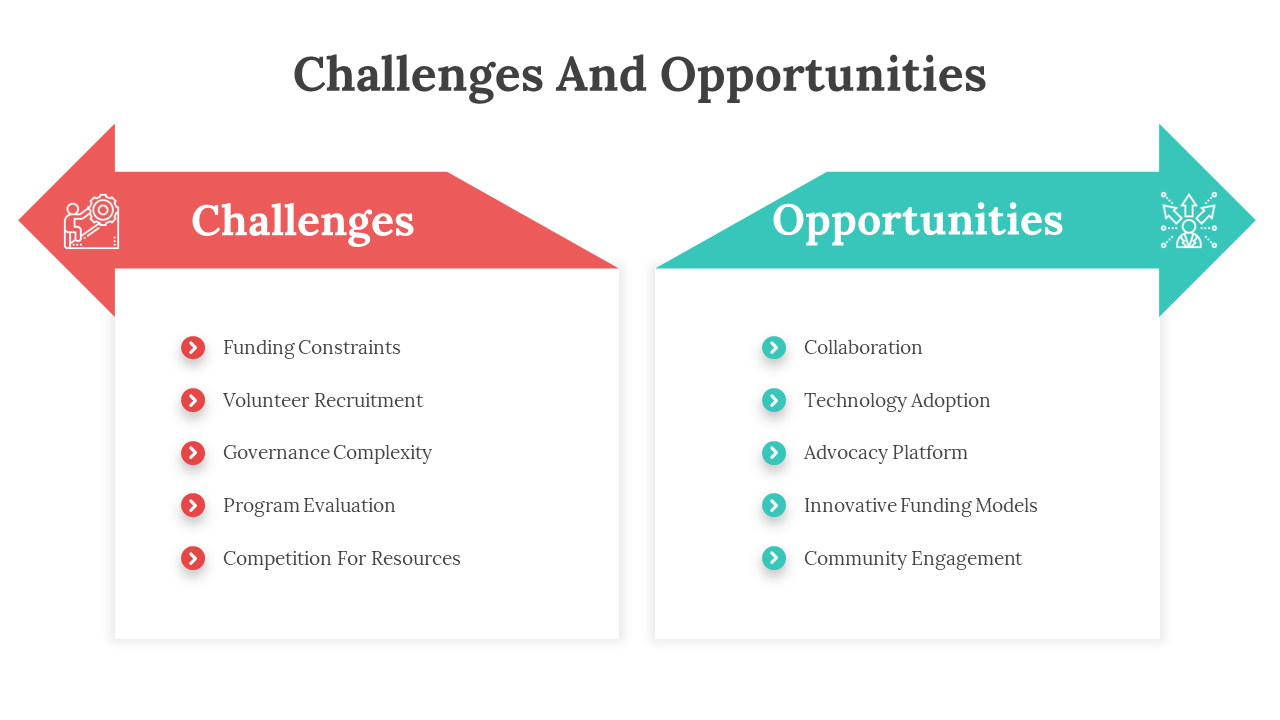 Challenges And Opportunities

Challenges

Funding Constraints
Volunteer Recruitment
Governance Complexity
Program Evaluation
Competition For Resources

Opportunities

Collaboration
Technology Adoption
Advocacy Platform
Innovative Funding Models
Community Engagement